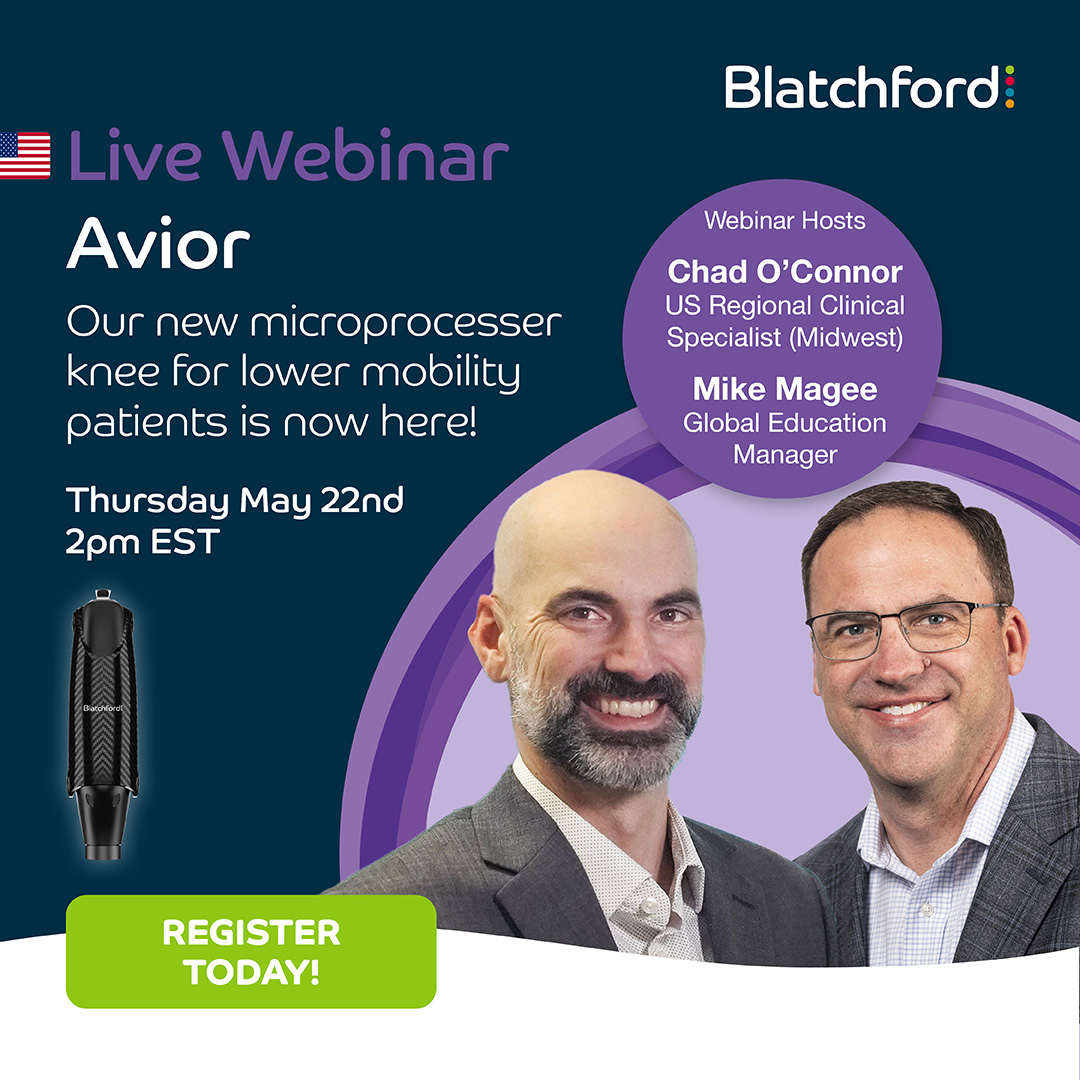 Blatchford

Live Webinar

Avior

Our new microprocesser knee for lower mobility patients is now here!

Thursday May 22nd
2pm EST

Webinar Hosts

Chad O'Connor
US Regional Clinical Specialist (Midwest)

Mike Magee
Global Education Manager

Blatchford

REGISTER TODAY!